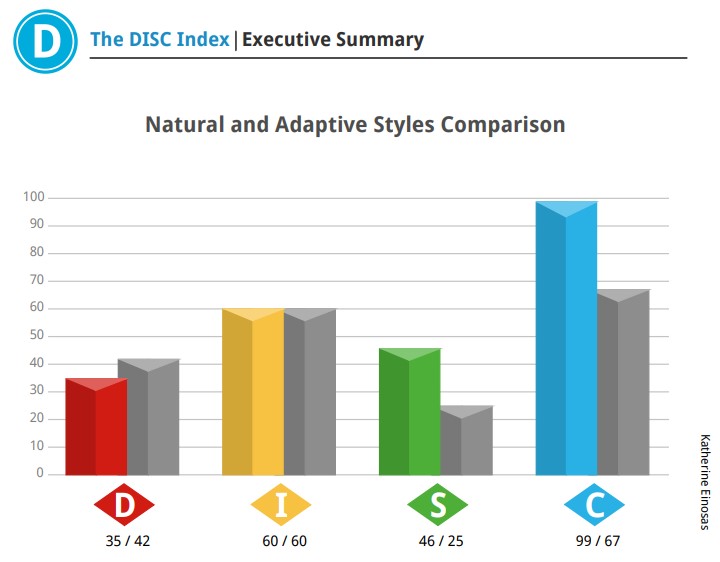 D The DISC Index | Executive Summary

Natural and Adaptive Styles Comparison

100
90
80
70
60
50
40
30
20
10
0

D
35 / 42

I
60 / 60

S
46 / 25

C
99 / 67

Katherine Einosas